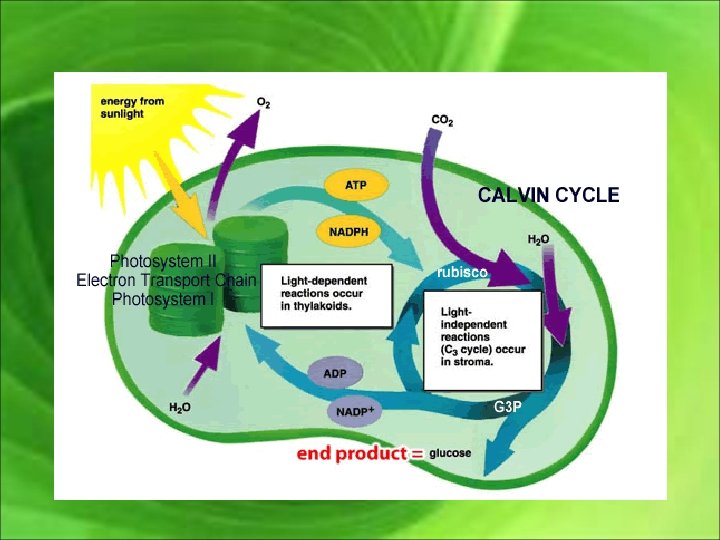 energy from sunlight

$O_2$

$CO_2$

ATP

NADPH

CALVIN CYCLE

$H_2O$

Photosystem II
Electron Transport Chain
Photosystem I

Light-dependent reactions occur in thylakoids.

rubisco

Light-independent reactions ($C_3$ cycle) occur in stroma.

ADP

$NADP^+$

$H_2O$

G3P

end product = glucose